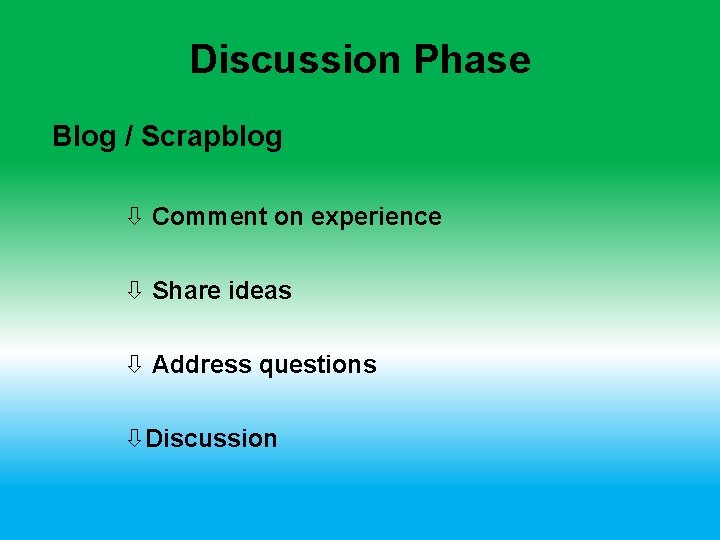 Discussion Phase

Blog / Scrapblog

⇩ Comment on experience

⇩ Share ideas

⇩ Address questions

⇩Discussion